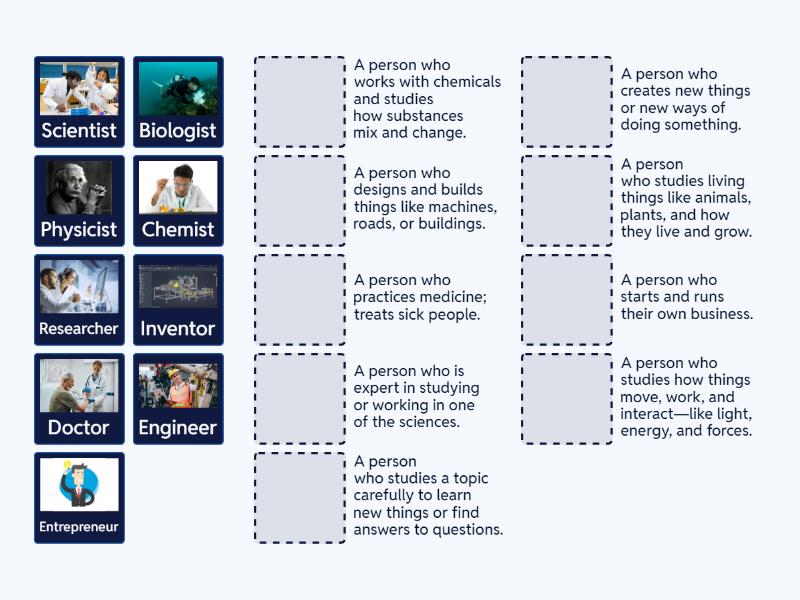 Scientist
Biologist
Physicist
Chemist
Researcher
Inventor
Doctor
Engineer
Entrepreneur

A person who works with chemicals and studies how substances mix and change.

A person who designs and builds things like machines, roads, or buildings.

A person who practices medicine; treats sick people.

A person who is expert in studying or working in one of the sciences.

A person who studies a topic carefully to learn new things or find answers to questions.

A person who creates new things or new ways of doing something.

A person who studies living things like animals, plants, and how they live and grow.

A person who starts and runs their own business.

A person who studies how things move, work, and interact—like light, energy, and forces.